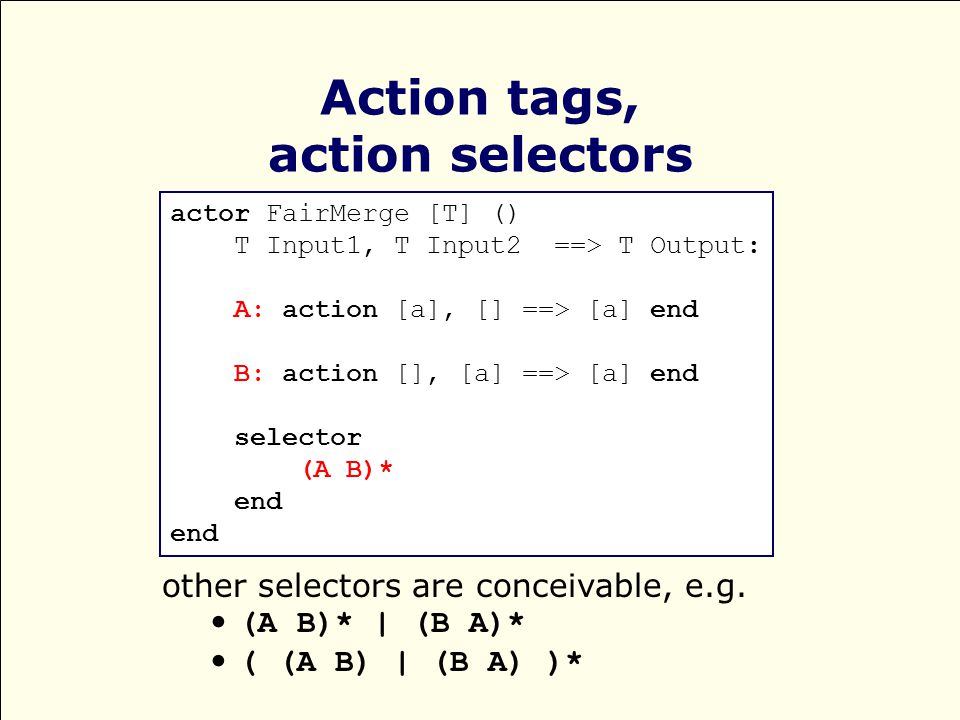 Action tags,
action selectors

actor FairMerge [T] ()
T Input1, T Input2 ==> T Output:

A: action [a], [] ==> [a] end

B: action [], [a] ==> [a] end

selector
(A B)*
end
end

other selectors are conceivable, e.g.
• (A B)* | (B A)*
• ( (A B) | (B A) )*